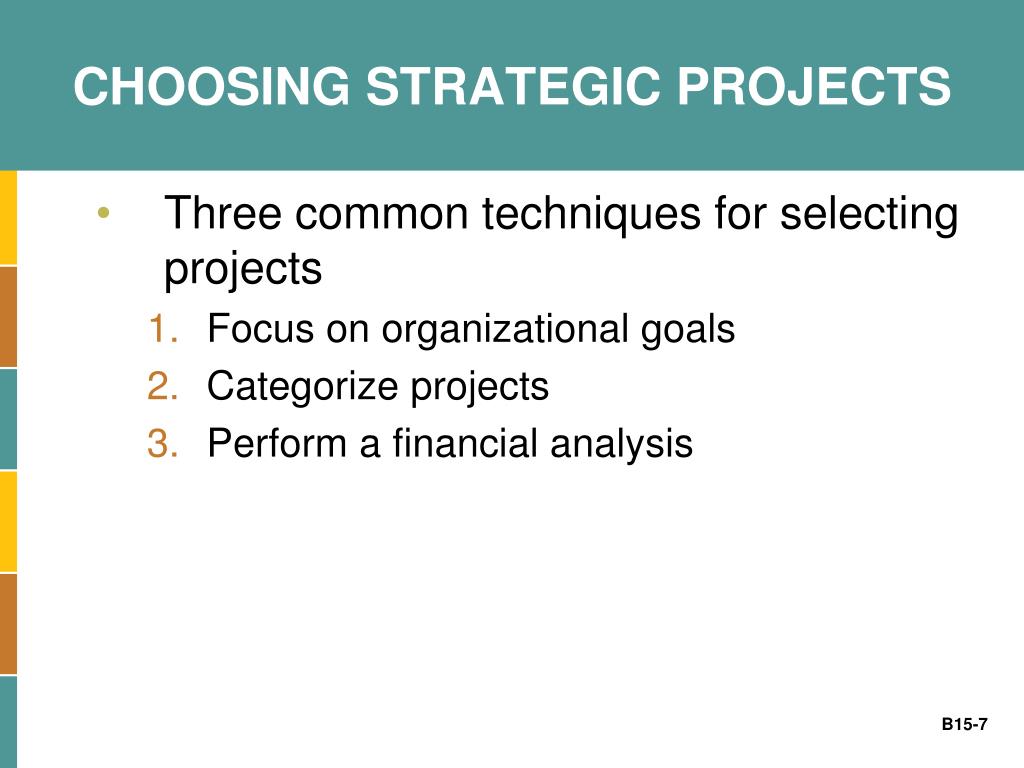 CHOOSING STRATEGIC PROJECTS

• Three common techniques for selecting projects
1. Focus on organizational goals
2. Categorize projects
3. Perform a financial analysis

B15-7